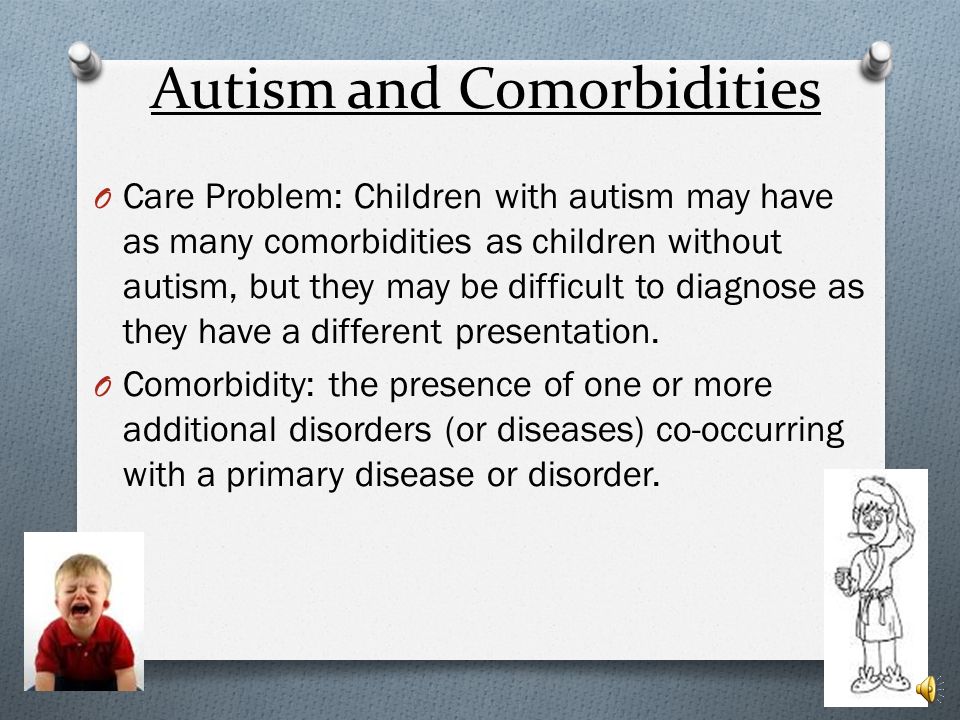 Autism and Comorbidities

O Care Problem: Children with autism may have as many comorbidities as children without autism, but they may be difficult to diagnose as they have a different presentation.

O Comorbidity: the presence of one or more additional disorders (or diseases) co-occurring with a primary disease or disorder.